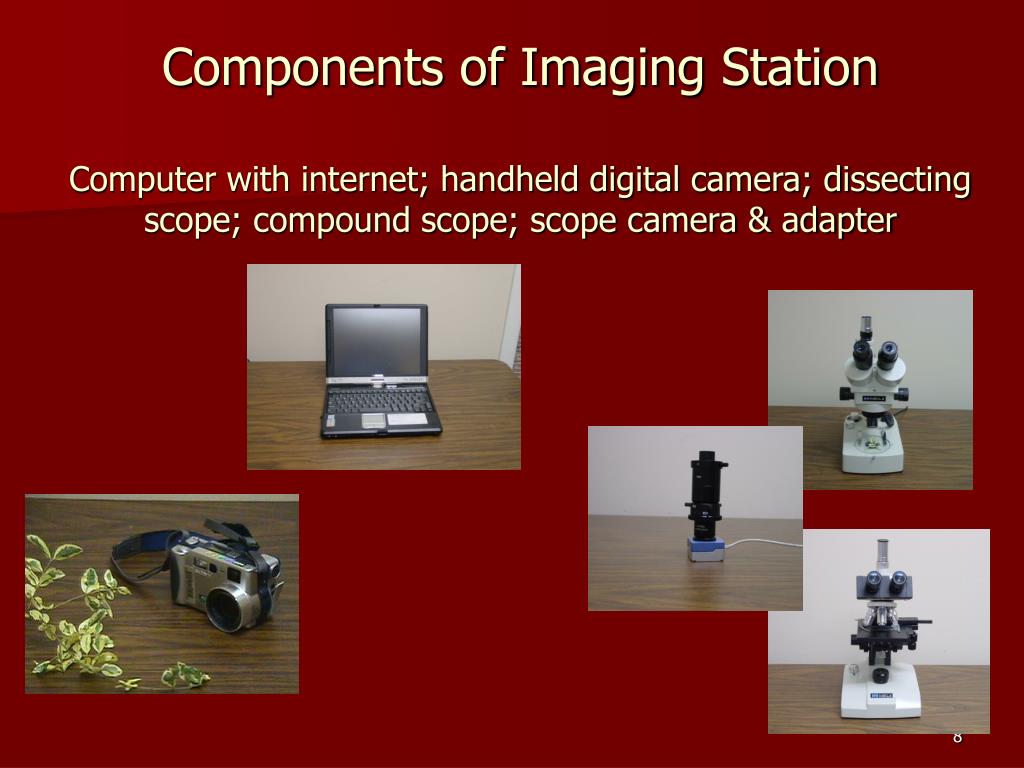 Components of Imaging Station

Computer with internet; handheld digital camera; dissecting scope; compound scope; scope camera & adapter

8